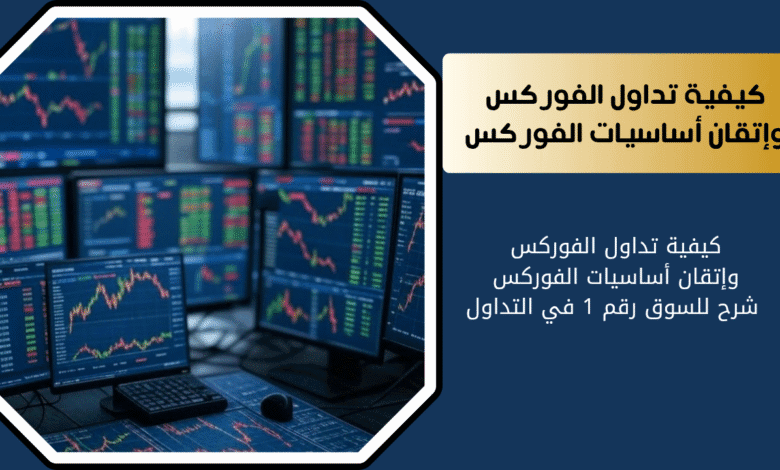 كيفية تداول الفوركس
وإتقان أساسيات الفوركس

كيفية تداول الفوركس
وإتقان أساسيات الفوركس
شرح للسوق رقم 1 في التداول